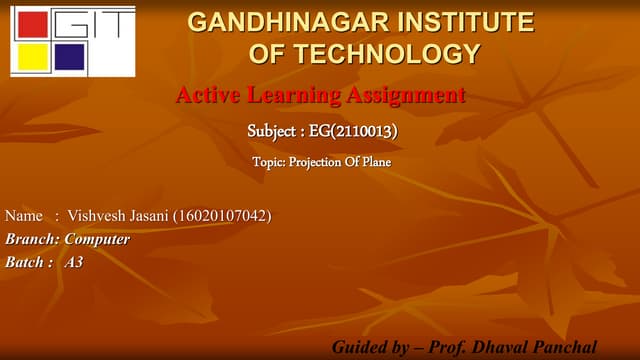 GIT

GANDHINAGAR INSTITUTE OF TECHNOLOGY

Active Learning Assignment

Subject : EG(2110013)

Topic: Projection Of Plane

Name : Vishvesh Jasani (16020107042)
Branch: Computer
Batch : A3

Guided by – Prof. Dhaval Panchal